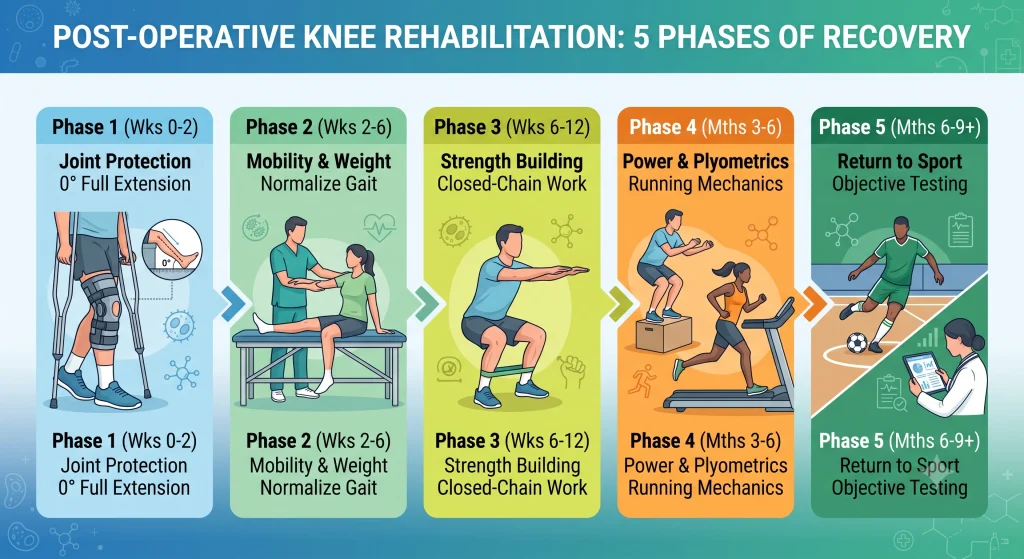 POST-OPERATIVE KNEE REHABILITATION: 5 PHASES OF RECOVERY

Phase 1 (Wks 0-2)
Joint Protection
0° Full Extension

0°

Phase 1 (Wks 0-2)
Joint Protection
0° Full Extension

Phase 2 (Wks 2-6)
Mobility & Weight
Normalize Gait

Phase 2 (Wks 2-6)
Mobility & Weight
Normalize Gait

Phase 3 (Wks 6-12)
Strength Building
Closed-Chain Work

Phase 3 (Wks 6-12)
Strength Building
Closed-Chain Work

Phase 4 (Mths 3-6)
Power & Plyometrics
Running Mechanics

Phase 4 (Mths 3-6)
Power & Plyometrics
Running Mechanics

Phase 5 (Mths 6-9+)
Return to Sport
Objective Testing

Phase 5 (Mths 6-9+)
Return to Sport
Objective Testing